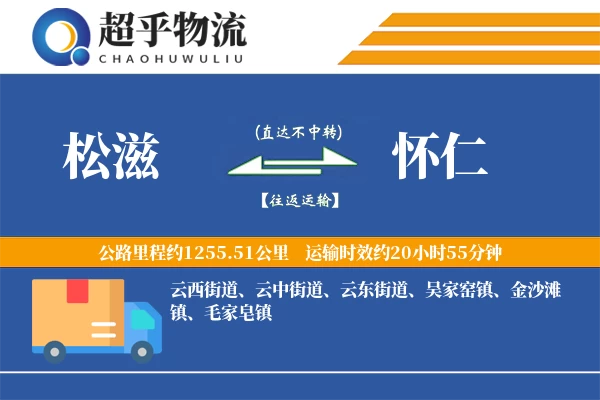 超乎物流
CHAOHUWULIU

松滋

(直达不中转)

【往返运输】

怀仁

公路里程约1255.51公里　运输时效约20小时55分钟

云西街道、云中街道、云东街道、吴家窑镇、金沙滩镇、毛家皂镇